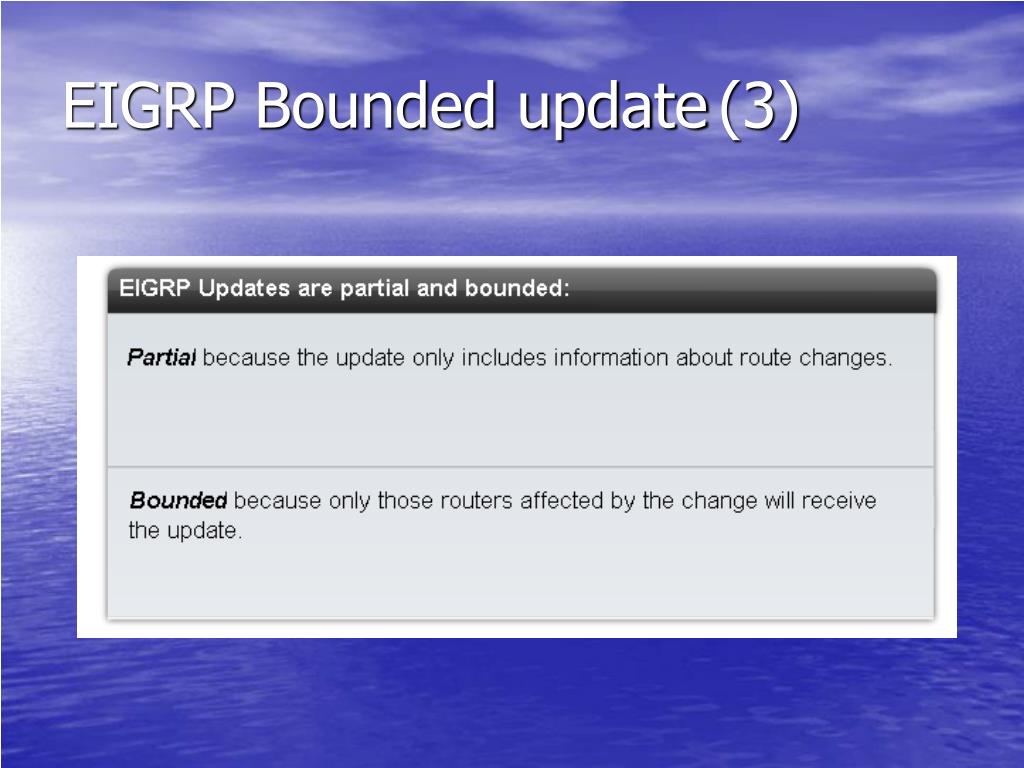 EIGRP Bounded update (3)

EIGRP Updates are partial and bounded:

Partial because the update only includes information about route changes.

Bounded because only those routers affected by the change will receive the update.